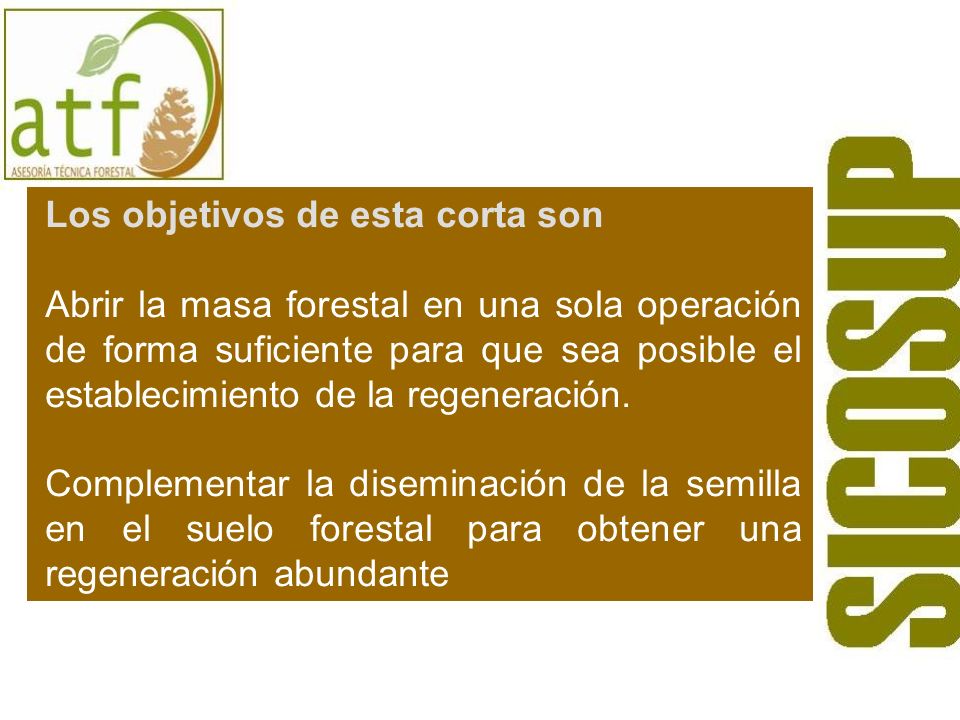 atf
ASESORÍA TÉCNICA FORESTAL

Los objetivos de esta corta son

Abrir la masa forestal en una sola operación de forma suficiente para que sea posible el establecimiento de la regeneración.

Complementar la diseminación de la semilla en el suelo forestal para obtener una regeneración abundante

SICOSUP